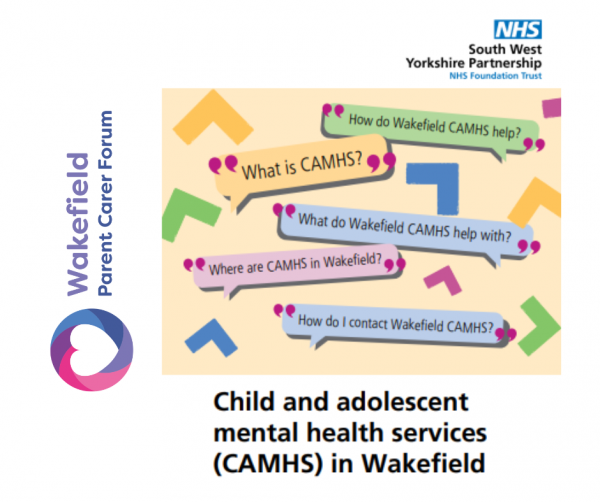 NHS
South West Yorkshire Partnership
NHS Foundation Trust

Wakefield
Parent Carer Forum

How do Wakefield CAMHS help?

What is CAMHS?

What do Wakefield CAMHS help with?

Where are CAMHS in Wakefield?

How do I contact Wakefield CAMHS?

Child and adolescent mental health services (CAMHS) in Wakefield